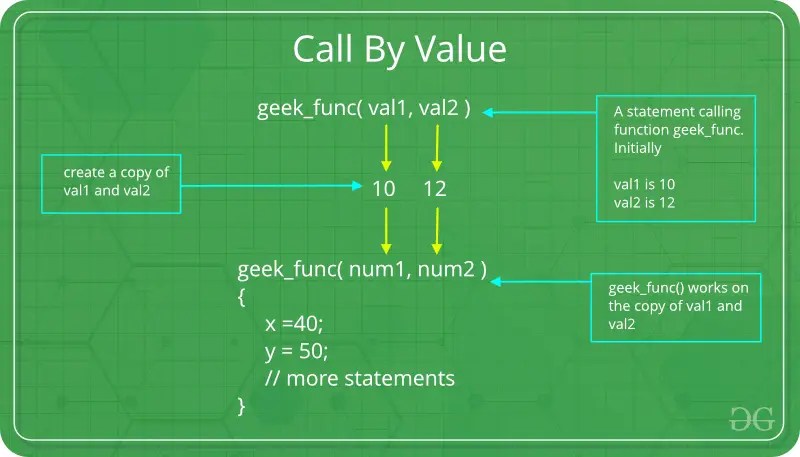 Call By Value

geek_func( val1, val2 )

A statement calling function geek_func. Initially

val1 is 10
val2 is 12

create a copy of val1 and val2

10 12

geek_func( num1, num2 )
{
x =40;
y = 50;
// more statements
}

geek_func() works on the copy of val1 and val2

GG